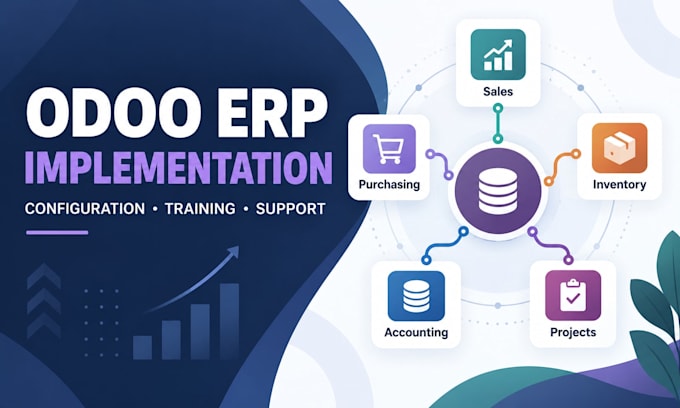 ODOO ERP
IMPLEMENTATION
CONFIGURATION • TRAINING • SUPPORT

Sales
Purchasing
Inventory
Accounting
Projects